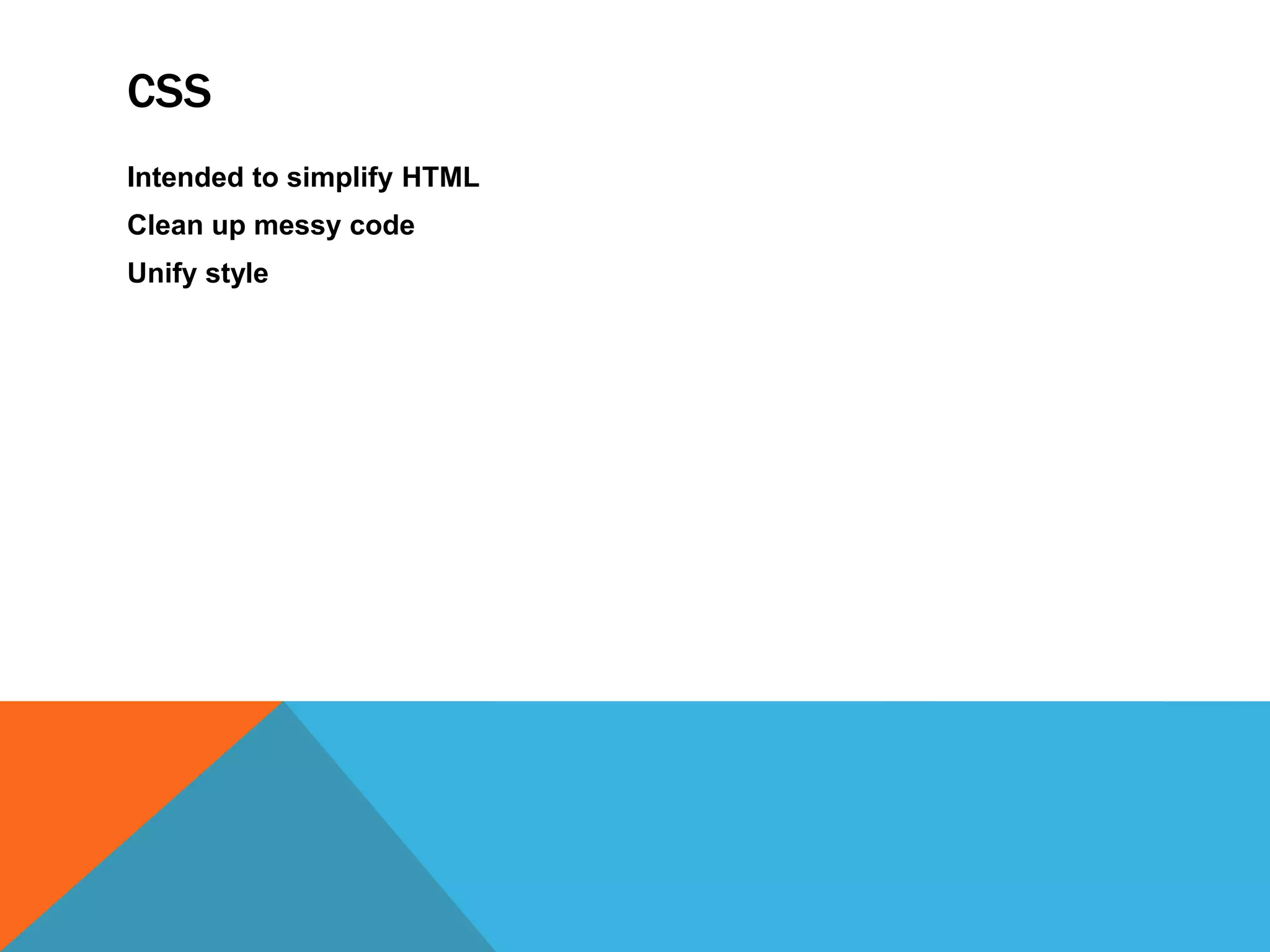 CSS

Intended to simplify HTML

Clean up messy code

Unify style